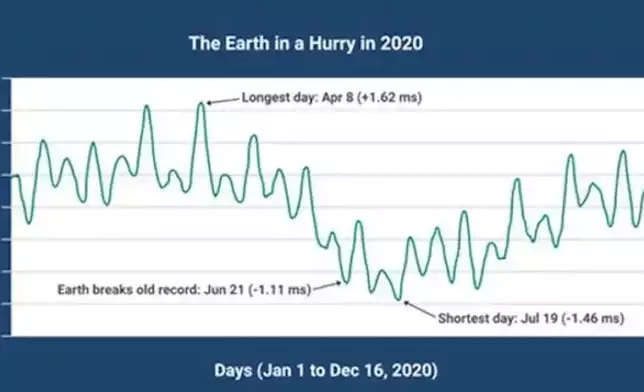 The Earth in a Hurry in 2020

Longest day: Apr 8 (+1.62 ms)

Earth breaks old record: Jun 21 (-1.11 ms)

Shortest day: Jul 19 (-1.46 ms)

Days (Jan 1 to Dec 16, 2020)